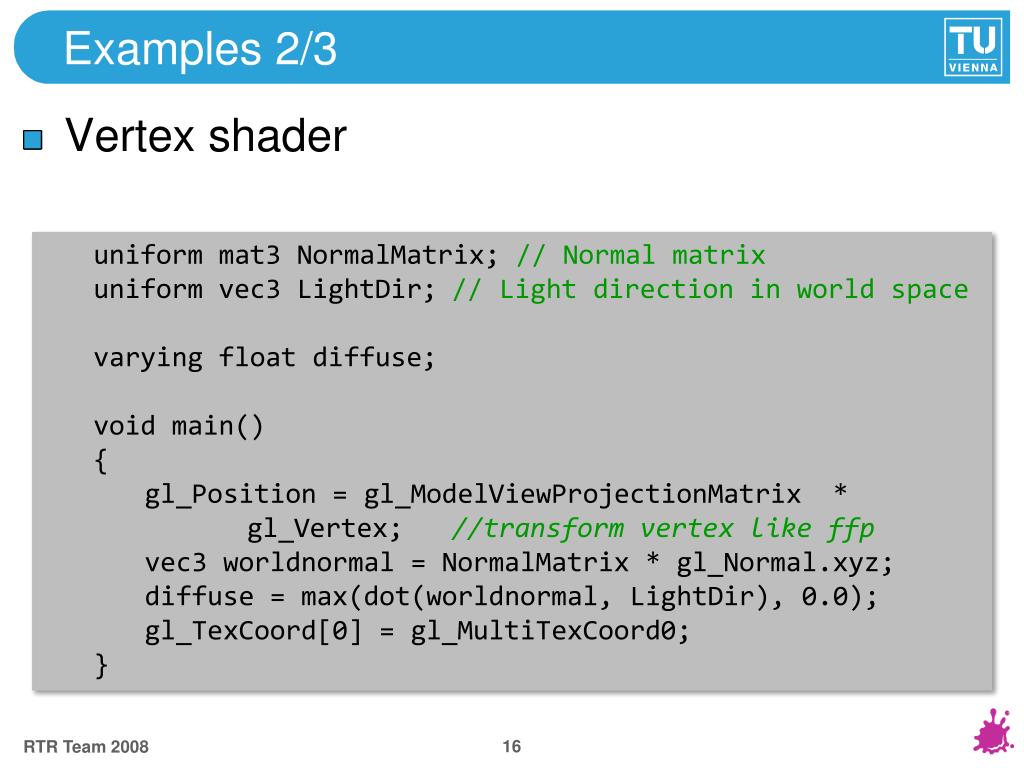 Examples 2/3

TU VIENNA

Vertex shader

uniform mat3 NormalMatrix; // Normal matrix
uniform vec3 LightDir; // Light direction in world space

varying float diffuse;

void main()
{
gl_Position = gl_ModelViewProjectionMatrix *
gl_Vertex; //transform vertex like ffp
vec3 worldnormal = NormalMatrix * gl_Normal.xyz;
diffuse = max(dot(worldnormal, LightDir), 0.0);
gl_TexCoord[0] = gl_MultiTexCoord0;
}

RTR Team 2008

16